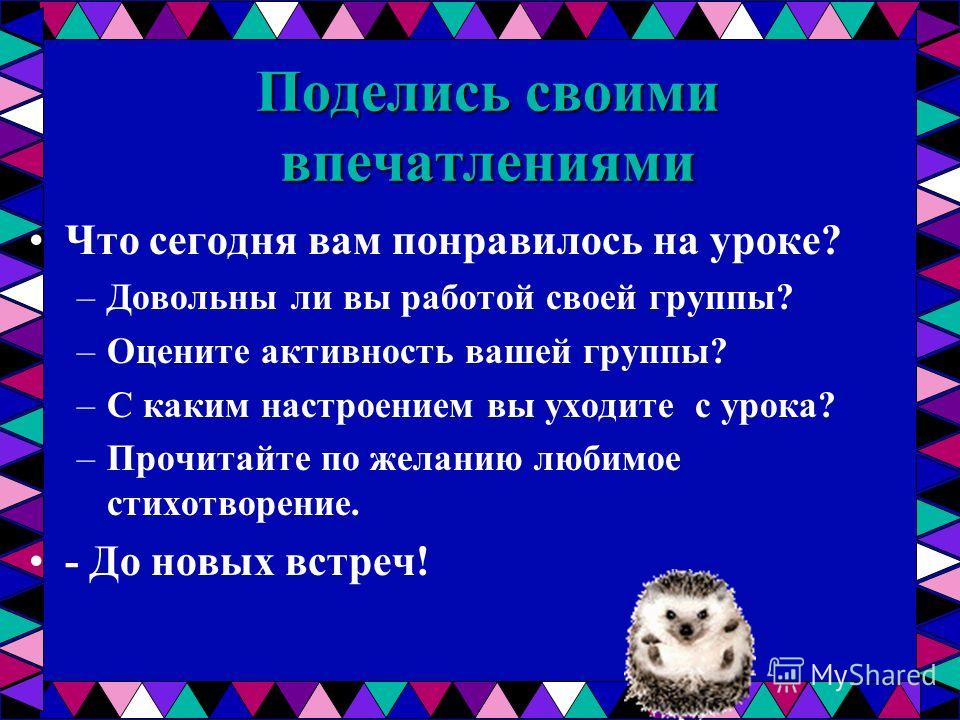 Поделись своими впечатлениями

• Что сегодня вам понравилось на уроке?
– Довольны ли вы работой своей группы?
– Оцените активность вашей группы?
– С каким настроением вы уходите с урока?
– Прочитайте по желанию любимое стихотворение.
• - До новых встреч!

MyShared